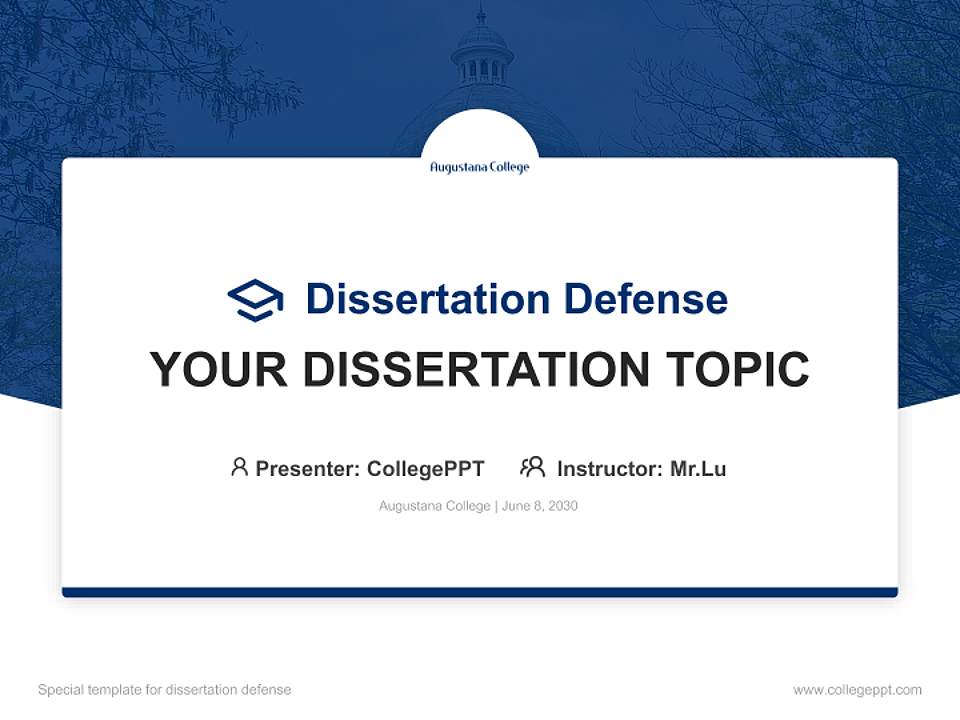 Augustana College

Dissertation Defense

YOUR DISSERTATION TOPIC

Presenter: CollegePPT Instructor: Mr.Lu

Augustana College | June 8, 2030

Special template for dissertation defense

www.collegeppt.com